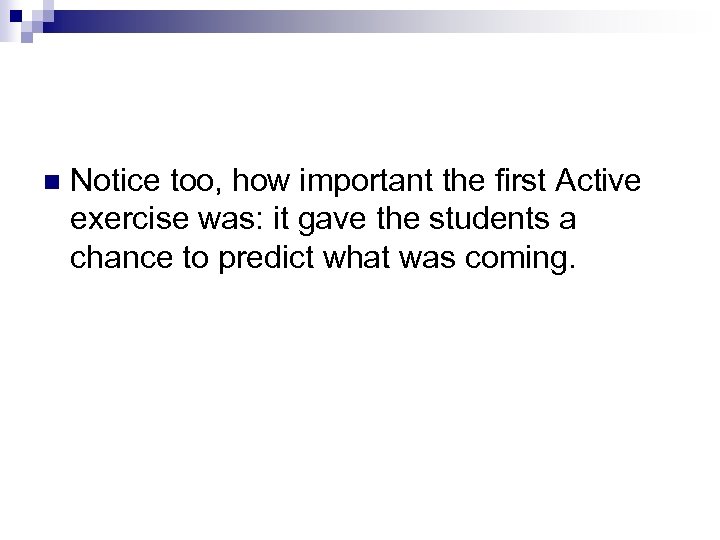 Notice too, how important the first Active exercise was: it gave the students a chance to predict what was coming.